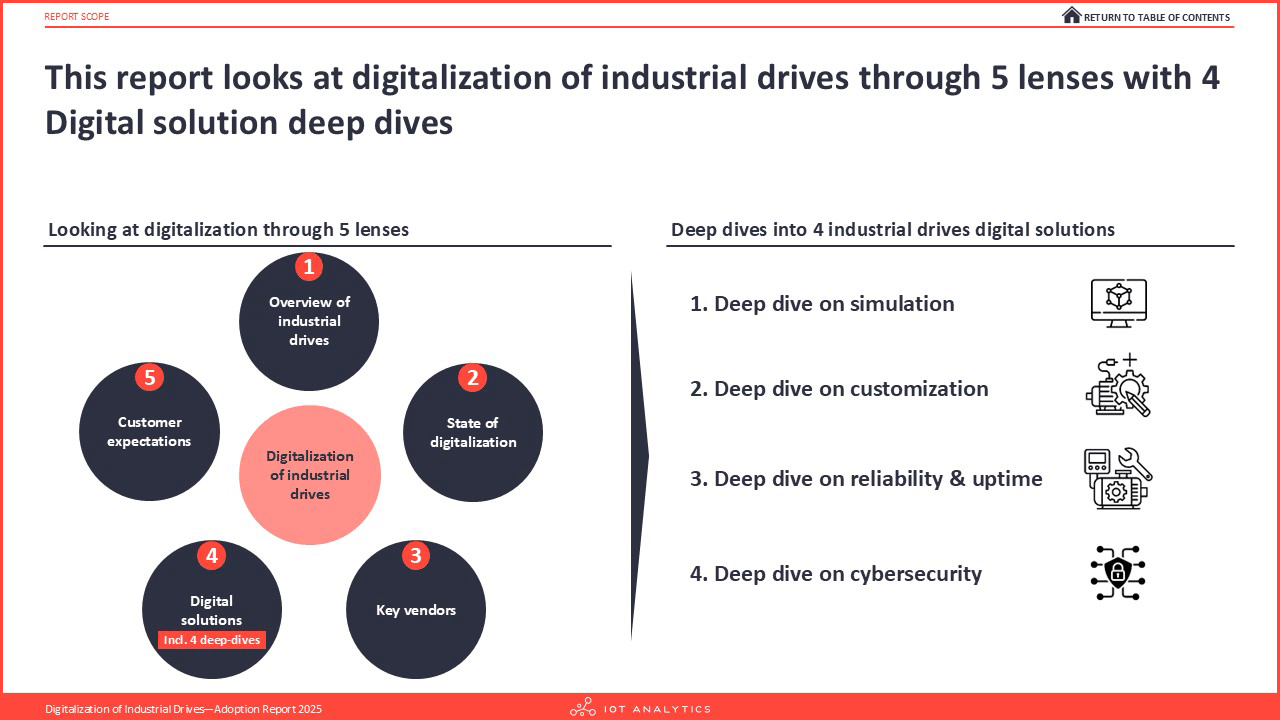 REPORT SCOPE

RETURN TO TABLE OF CONTENTS

This report looks at digitalization of industrial drives through 5 lenses with 4 Digital solution deep dives

Looking at digitalization through 5 lenses

1
Overview of industrial drives

2
State of digitalization

3
Key vendors

4
Digital solutions
Incl. 4 deep-dives

5
Customer expectations

Digitalization of industrial drives

Deep dives into 4 industrial drives digital solutions

1. Deep dive on simulation

2. Deep dive on customization

3. Deep dive on reliability & uptime

4. Deep dive on cybersecurity

Digitalization of Industrial Drives—Adoption Report 2025

IOT ANALYTICS